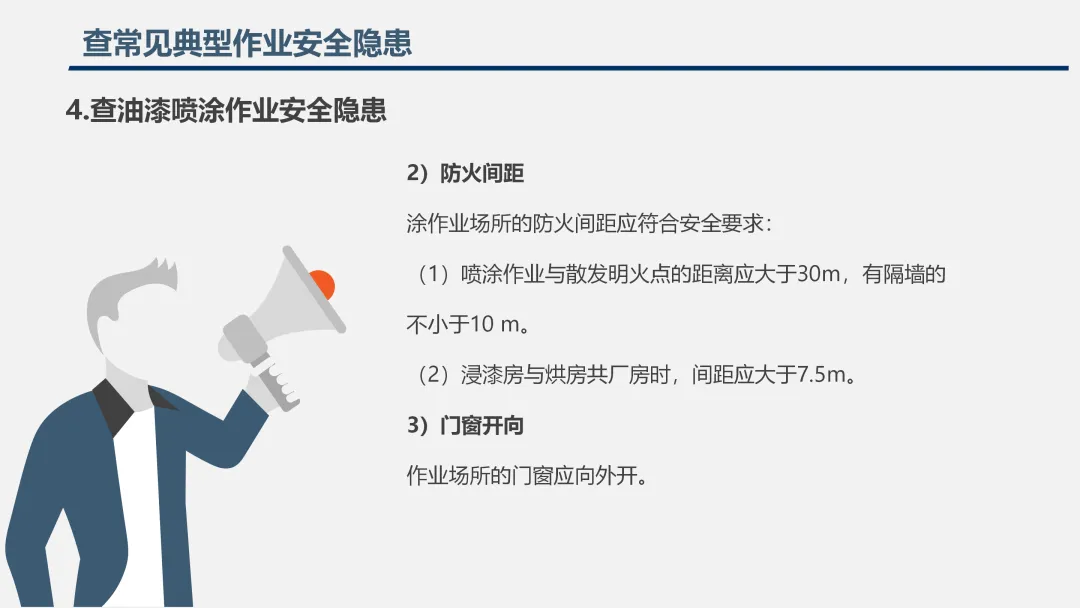 查常见典型作业安全隐患

4.查油漆喷涂作业安全隐患

2）防火间距

涂作业场所的防火间距应符合安全要求：

（1）喷涂作业与散发明火点的距离应大于30m，有隔墙的不小于10 m。

（2）浸漆房与烘房共厂房时，间距应大于7.5m。

3）门窗开向

作业场所的门窗应向外开。